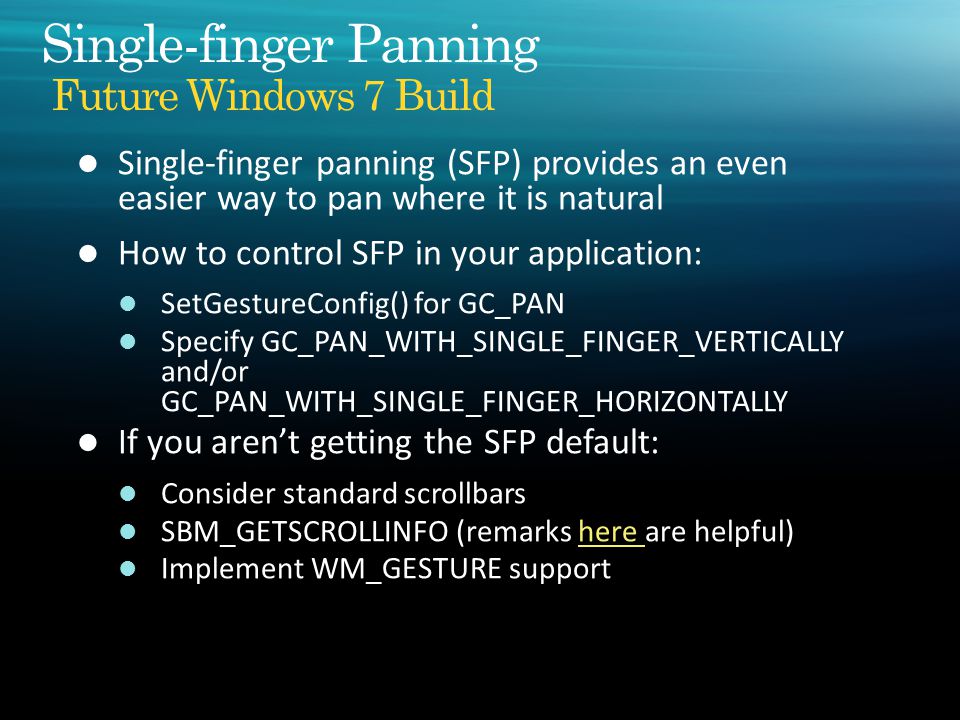 Single-finger Panning
Future Windows 7 Build

- Single-finger panning (SFP) provides an even easier way to pan where it is natural
- How to control SFP in your application:
  - SetGestureConfig() for GC_PAN
  - Specify GC_PAN_WITH_SINGLE_FINGER_VERTICALLY and/or GC_PAN_WITH_SINGLE_FINGER_HORIZONTALLY
- If you aren't getting the SFP default:
  - Consider standard scrollbars
  - SBM_GETSCROLLINFO (remarks here are helpful)
  - Implement WM_GESTURE support